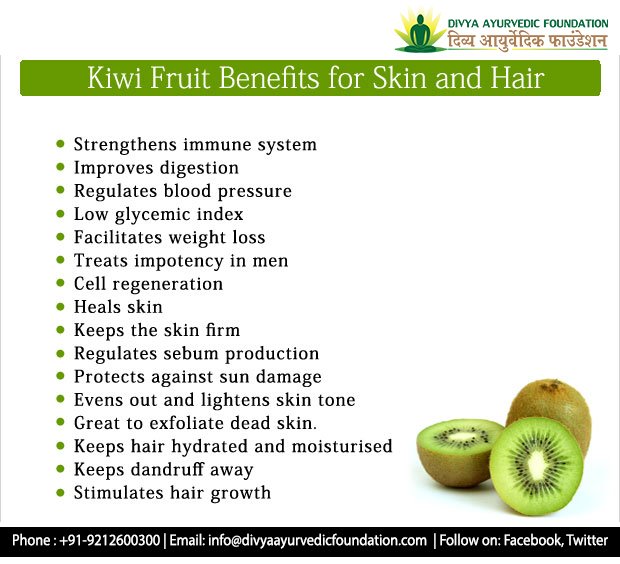 DIVYA AYURVEDIC FOUNDATION
दिव्य आयुर्वेदिक फाउंडेशन

Kiwi Fruit Benefits for Skin and Hair

- Strengthens immune system
- Improves digestion
- Regulates blood pressure
- Low glycemic index
- Facilitates weight loss
- Treats impotency in men
- Cell regeneration
- Heals skin
- Keeps the skin firm
- Regulates sebum production
- Protects against sun damage
- Evens out and lightens skin tone
- Great to exfoliate dead skin.
- Keeps hair hydrated and moisturised
- Keeps dandruff away
- Stimulates hair growth

Phone : +91-9212600300 | Email: info@divyaayurvedicfoundation.com | Follow on: Facebook, Twitter